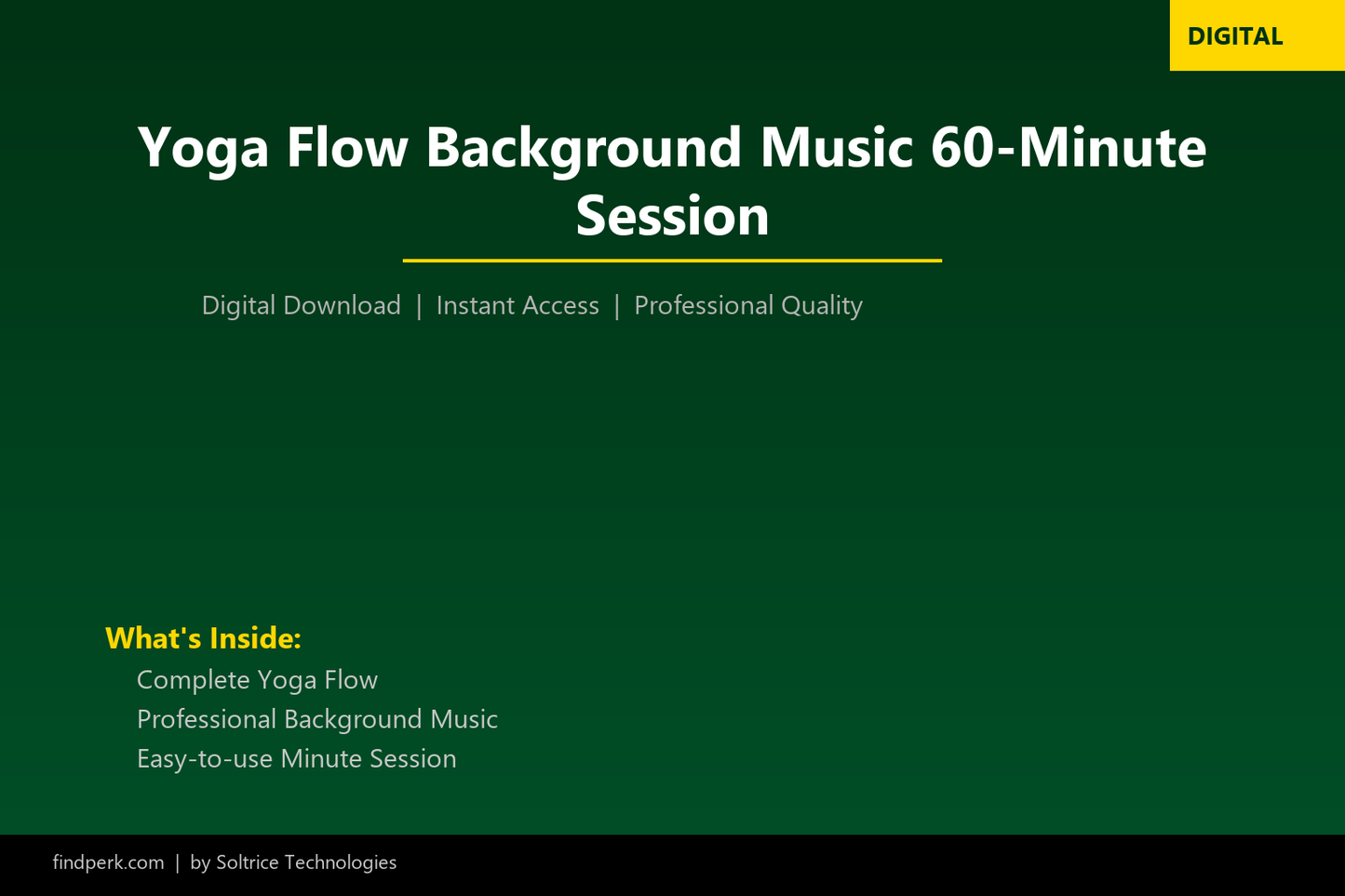 DIGITAL

Yoga Flow Background Music 60-Minute Session

Digital Download | Instant Access | Professional Quality

What's Inside:
Complete Yoga Flow
Professional Background Music
Easy-to-use Minute Session

findperk.com | by Soltrice Technologies